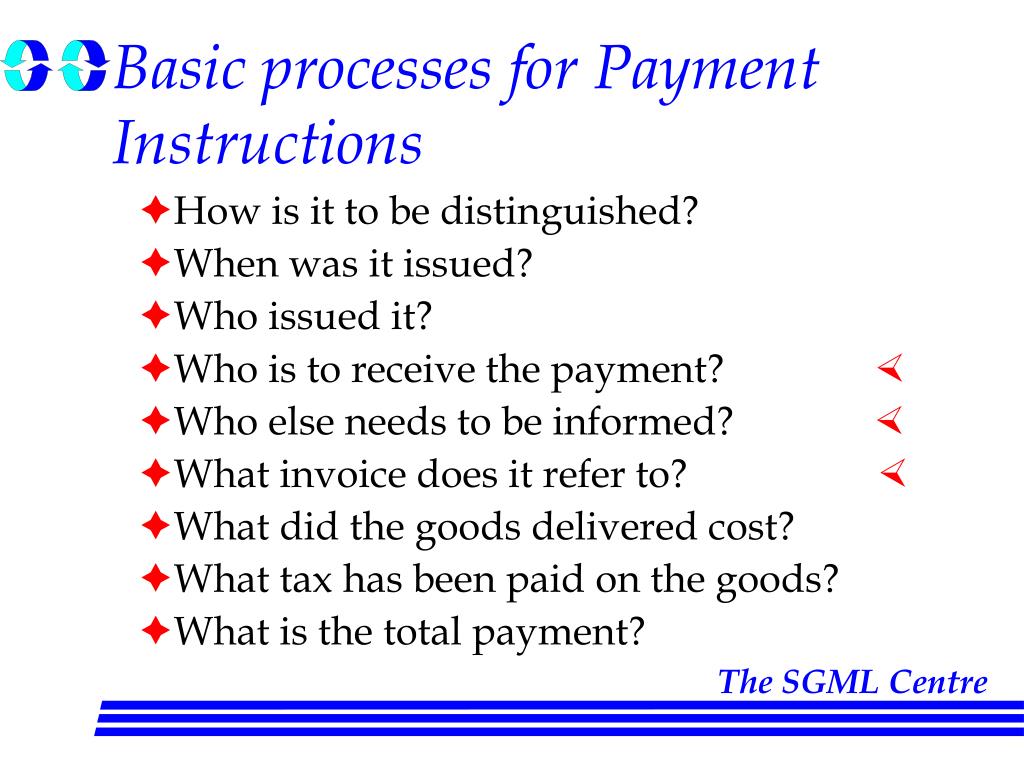 Basic processes for Payment Instructions

How is it to be distinguished?
When was it issued?
Who issued it?
Who is to receive the payment?
Who else needs to be informed?
What invoice does it refer to?
What did the goods delivered cost?
What tax has been paid on the goods?
What is the total payment?

The SGML Centre